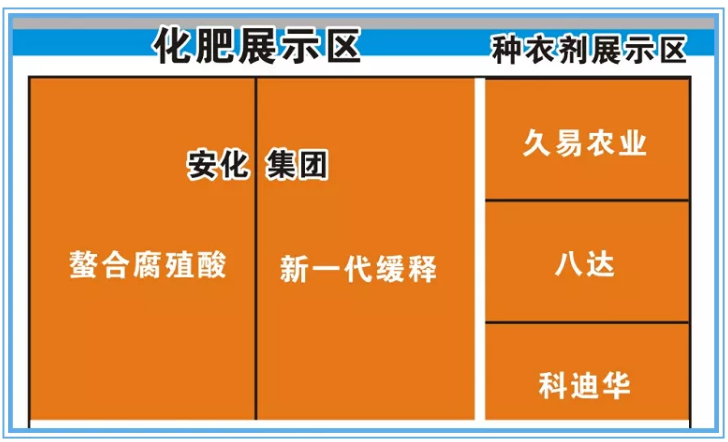 化肥展示区

种衣剂展示区

安化 集团

螯合腐殖酸

新一代缓释

久易农业

八达

科迪华